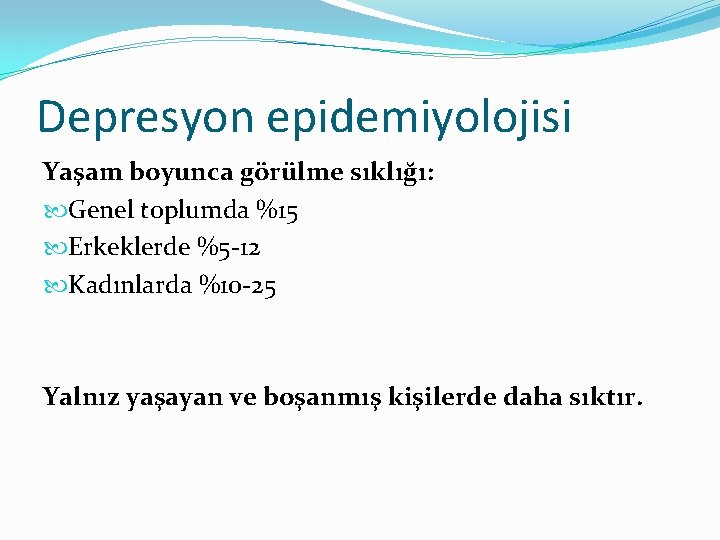 Depresyon epidemiyolojisi

Yaşam boyunca görülme sıklığı:

Genel toplumda %15

Erkeklerde %5-12

Kadınlarda %10-25

Yalnız yaşayan ve boşanmış kişilerde daha sıktır.